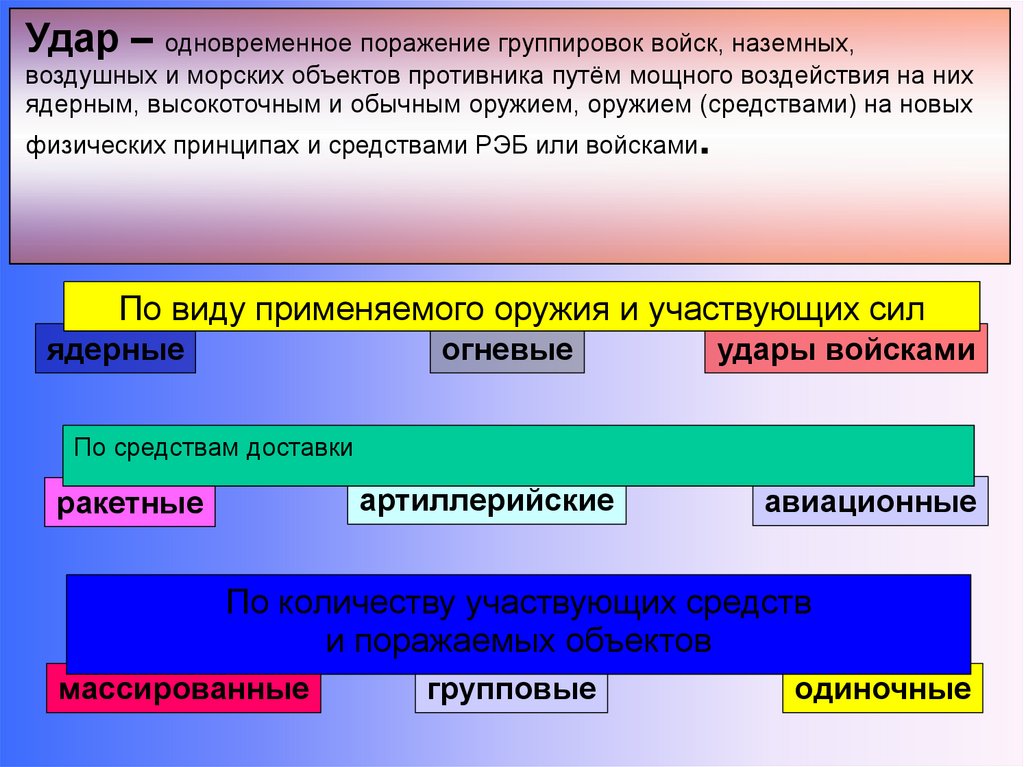 Удар – одновременное поражение группировок войск, наземных, воздушных и морских объектов противника путём мощного воздействия на них ядерным, высокоточным и обычным оружием, оружием (средствами) на новых физических принципах и средствами РЭБ или войсками.

По виду применяемого оружия и участвующих сил

ядерные

огневые

удары войсками

По средствам доставки

ракетные

артиллерийские

авиационные

По количеству участвующих средств и поражаемых объектов

массированные

групповые

одиночные